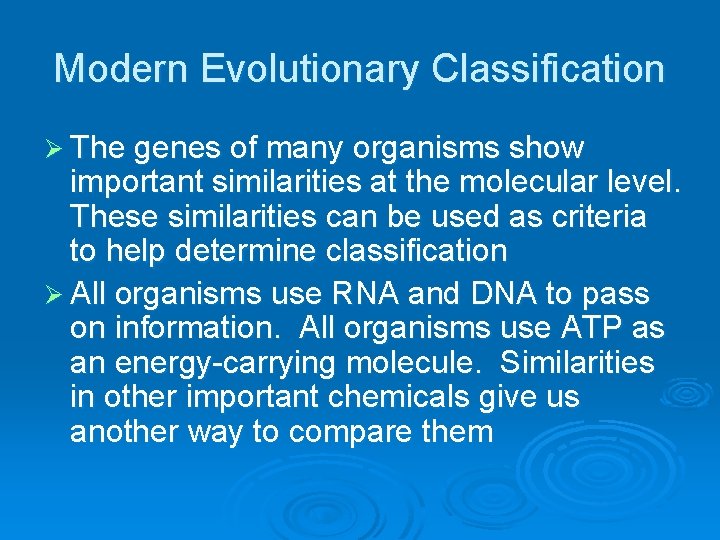 Modern Evolutionary Classification

➢ The genes of many organisms show important similarities at the molecular level. These similarities can be used as criteria to help determine classification

➢ All organisms use RNA and DNA to pass on information. All organisms use ATP as an energy-carrying molecule. Similarities in other important chemicals give us another way to compare them